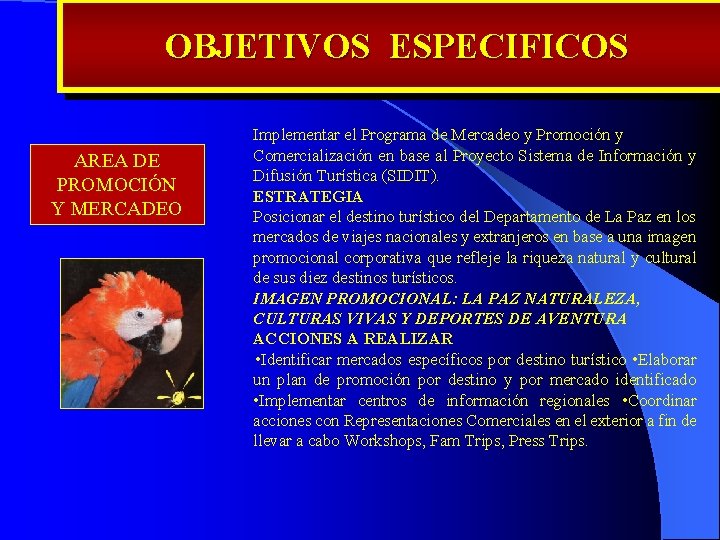 OBJETIVOS ESPECIFICOS

AREA DE PROMOCIÓN Y MERCADEO

Implementar el Programa de Mercadeo y Promoción y Comercialización en base al Proyecto Sistema de Información y Difusión Turística (SIDIT).
ESTRATEGIA
Posicionar el destino turístico del Departamento de La Paz en los mercados de viajes nacionales y extranjeros en base a una imagen promocional corporativa que refleje la riqueza natural y cultural de sus diez destinos turísticos.
IMAGEN PROMOCIONAL: LA PAZ NATURALEZA, CULTURAS VIVAS Y DEPORTES DE AVENTURA
ACCIONES A REALIZAR
•Identificar mercados específicos por destino turístico •Elaborar un plan de promoción por destino y por mercado identificado •Implementar centros de información regionales •Coordinar acciones con Representaciones Comerciales en el exterior a fin de llevar a cabo Workshops, Fam Trips, Press Trips.